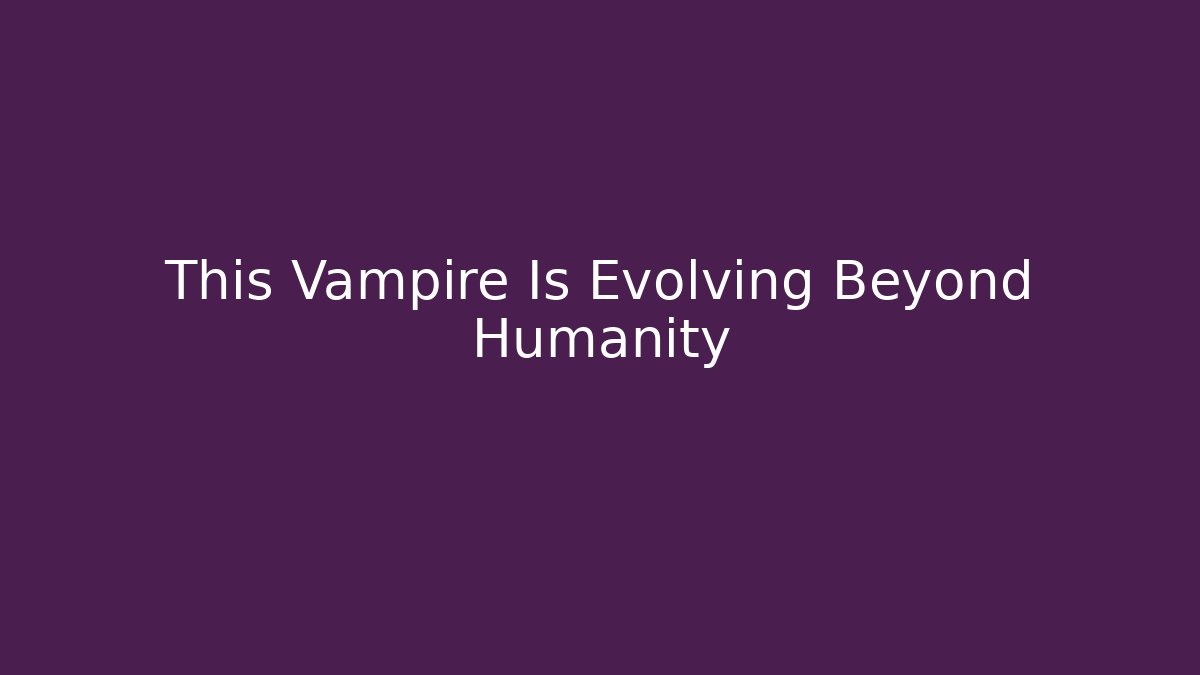 This Vampire Is Evolving Beyond Humanity